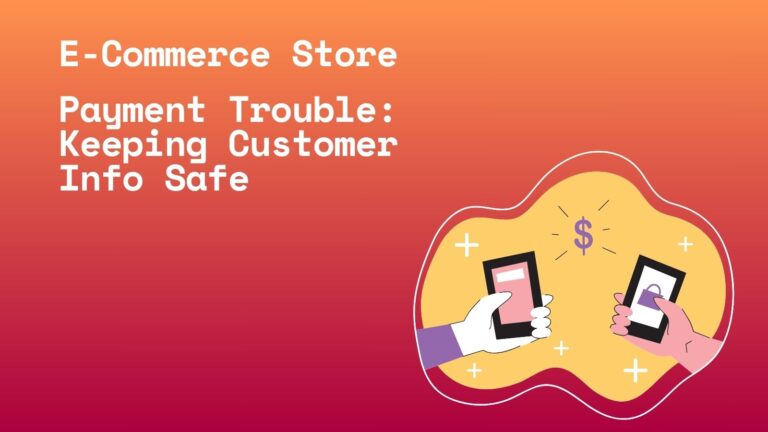 E-Commerce Store

Payment Trouble: Keeping Customer Info Safe

$